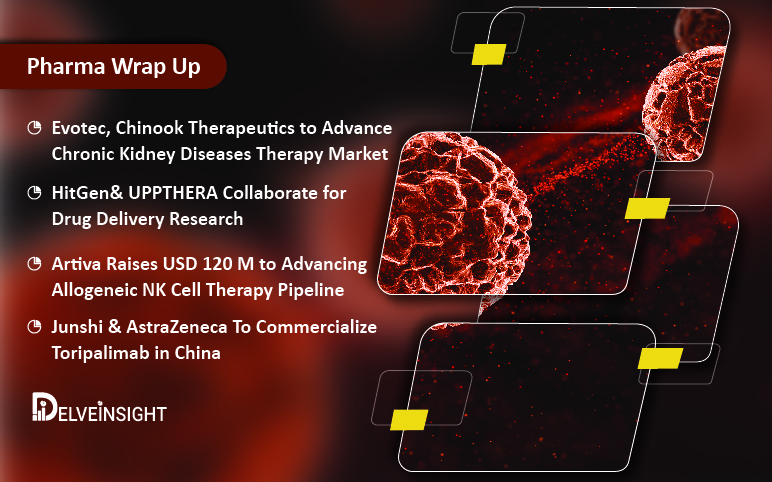 Pharma Wrap Up

Evotec, Chinook Therapeutics to Advance Chronic Kidney Diseases Therapy Market

HitGen& UPPTHERA Collaborate for Drug Delivery Research

Artiva Raises USD 120 M to Advancing Allogeneic NK Cell Therapy Pipeline

Junshi & AstraZeneca To Commercialize Toripalimab in China

DELVEINSIGHT